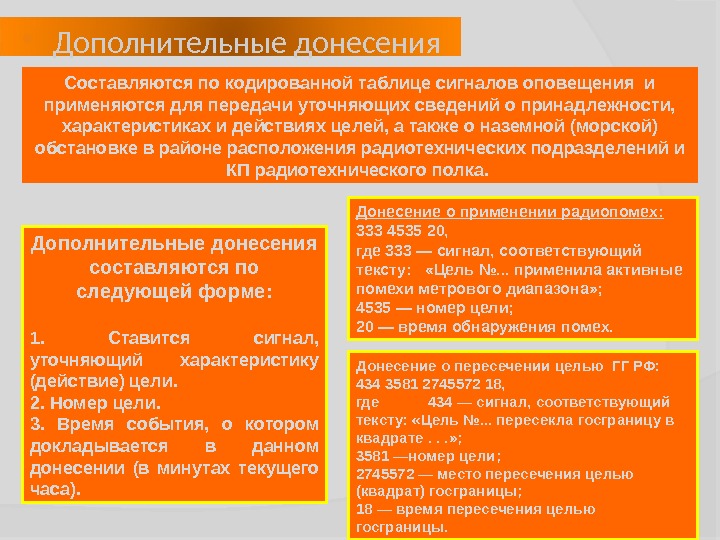 Дополнительные донесения

Составляются по кодированной таблице сигналов оповещения и применяются для передачи уточняющих сведений о принадлежности, характеристиках и действиях целей, а также о наземной (морской) обстановке в районе расположения радиотехнических подразделений и КП радиотехнического полка.

Дополнительные донесения составляются по следующей форме:

1. Ставится сигнал, уточняющий характеристику (действие) цели.
2. Номер цели.
3. Время события, о котором докладывается в данном донесении (в минутах текущего часа).

Донесение о применении радиопомех:
333 4535 20,
где 333 — сигнал, соответствующий тексту: «Цель №... применила активные помехи метрового диапазона»;
4535 — номер цели;
20 — время обнаружения помех.

Донесение о пересечении целью ГГ РФ:
434 3581 2745572 18,
где 434 — сигнал, соответствующий тексту: «Цель №... пересекла госграницу в квадрате . . .»;
3581 —номер цели;
2745572 — место пересечения целью (квадрат) госграницы;
18 — время пересечения целью госграницы.